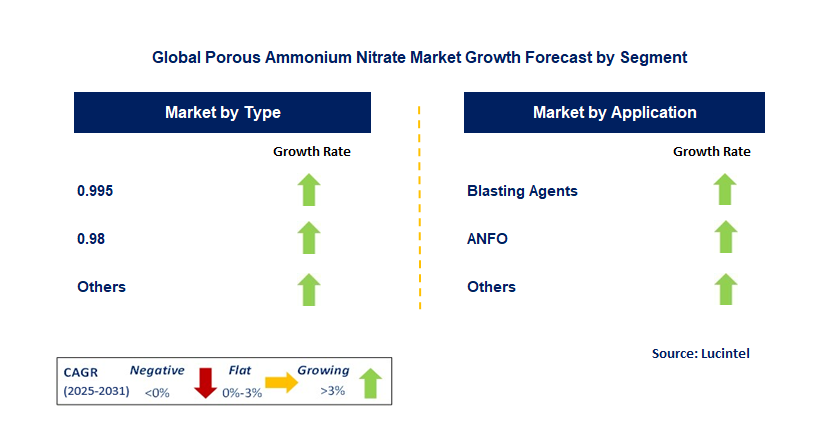 Global Porous Ammonium Nitrate Market Growth Forecast by Segment

Market by Type

Growth Rate

0.995

0.98

Others

Market by Application

Growth Rate

Blasting Agents

ANFO

Others

Source: Lucintel

CAGR (2025-2031) Negative <0% Flat 0%-3% Growing >3%